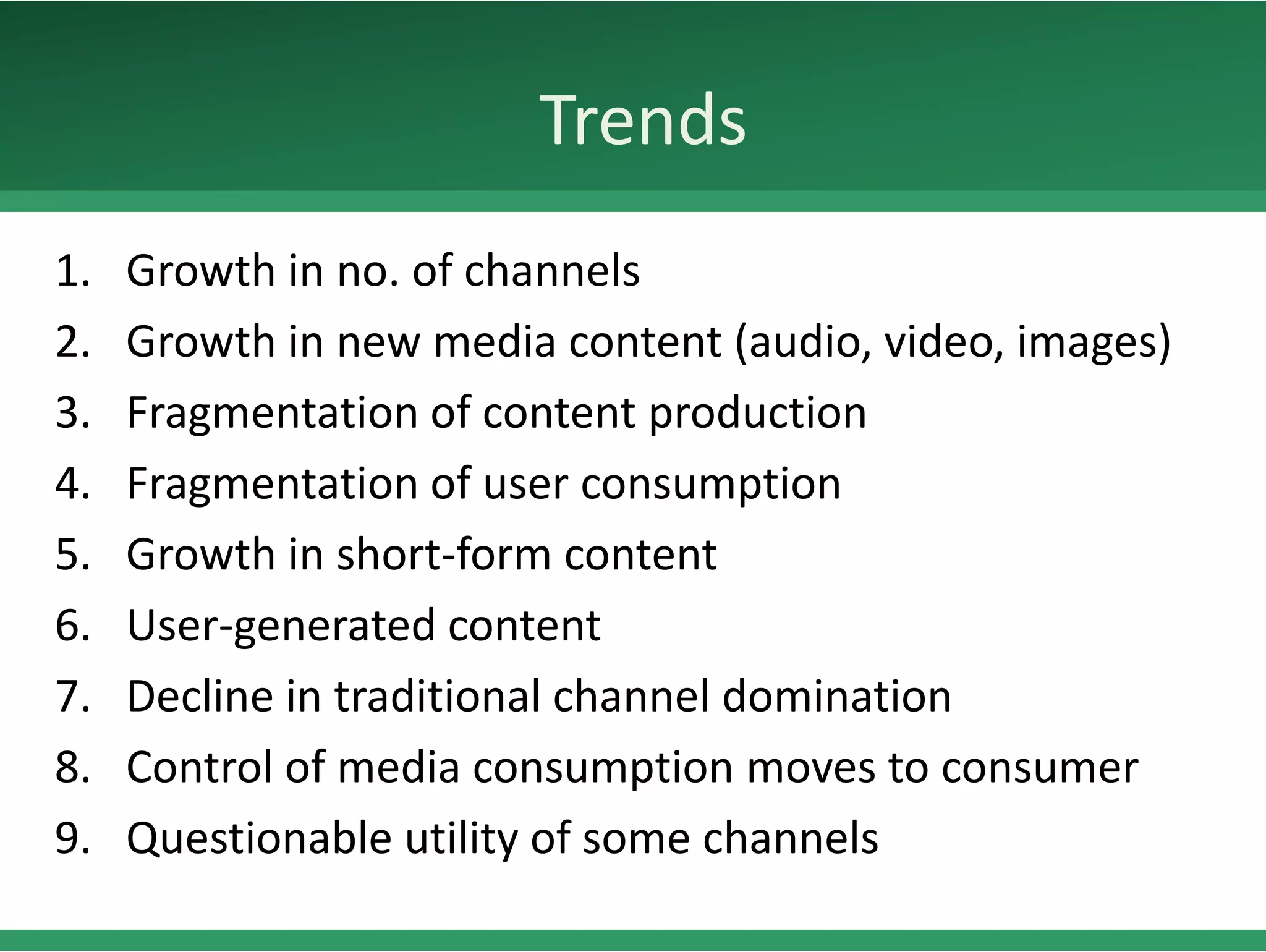 Trends

1. Growth in no. of channels
2. Growth in new media content (audio, video, images)
3. Fragmentation of content production
4. Fragmentation of user consumption
5. Growth in short-form content
6. User-generated content
7. Decline in traditional channel domination
8. Control of media consumption moves to consumer
9. Questionable utility of some channels